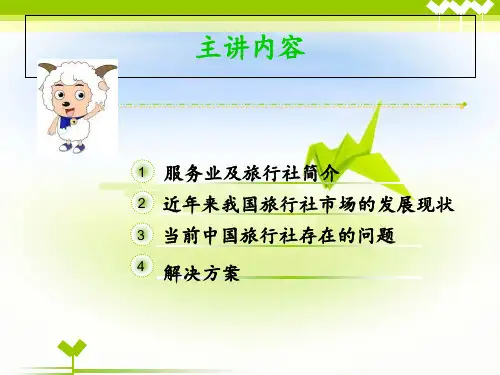 主讲内容

1 服务业及旅行社简介

2 近年来我国旅行社市场的发展现状

3 当前中国旅行社存在的问题

4 解决方案